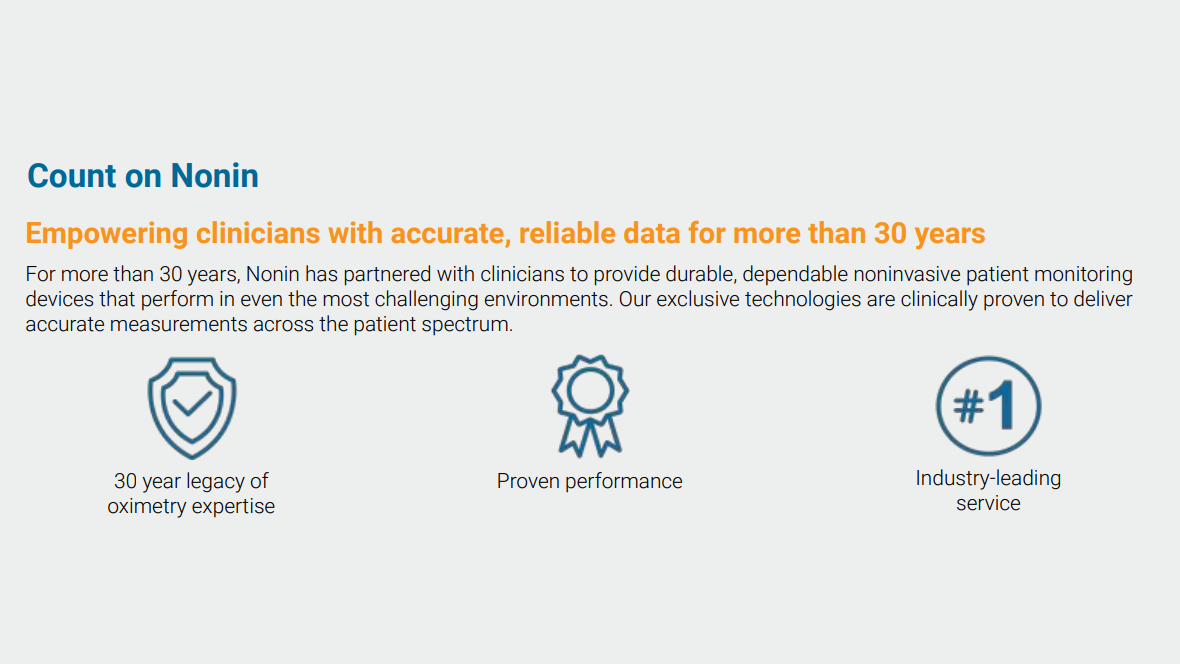 Count on Nonin

Empowering clinicians with accurate, reliable data for more than 30 years

For more than 30 years, Nonin has partnered with clinicians to provide durable, dependable noninvasive patient monitoring devices that perform in even the most challenging environments. Our exclusive technologies are clinically proven to deliver accurate measurements across the patient spectrum.

30 year legacy of oximetry expertise

Proven performance

#1

Industry-leading service